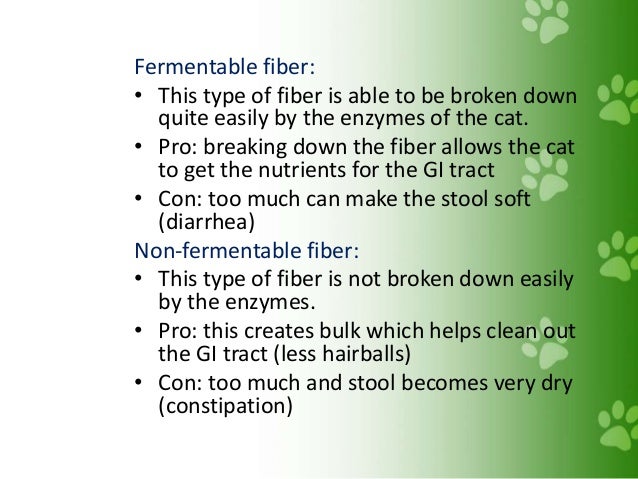 Fermentable fiber:

• This type of fiber is able to be broken down quite easily by the enzymes of the cat.
• Pro: breaking down the fiber allows the cat to get the nutrients for the GI tract
• Con: too much can make the stool soft (diarrhea)

Non-fermentable fiber:

• This type of fiber is not broken down easily by the enzymes.
• Pro: this creates bulk which helps clean out the GI tract (less hairballs)
• Con: too much and stool becomes very dry (constipation)